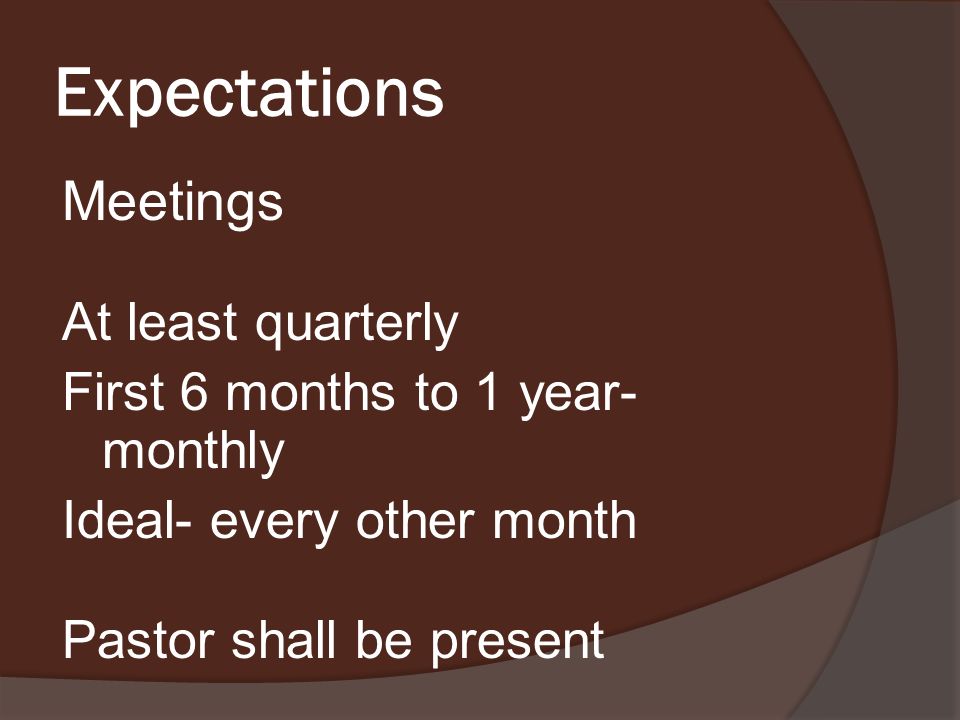 Expectations

Meetings

At least quarterly

First 6 months to 1 year- monthly

Ideal- every other month

Pastor shall be present